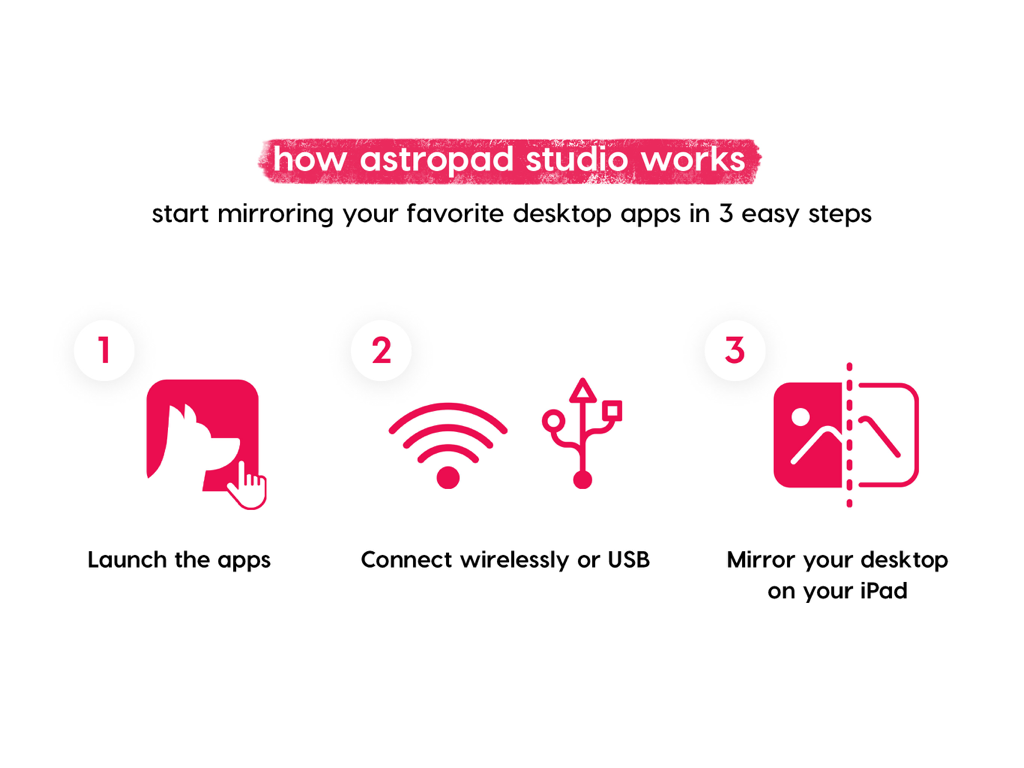 how astropad studio works

start mirroring your favorite desktop apps in 3 easy steps

1

Launch the apps

2

Connect wirelessly or USB

3

Mirror your desktop on your iPad